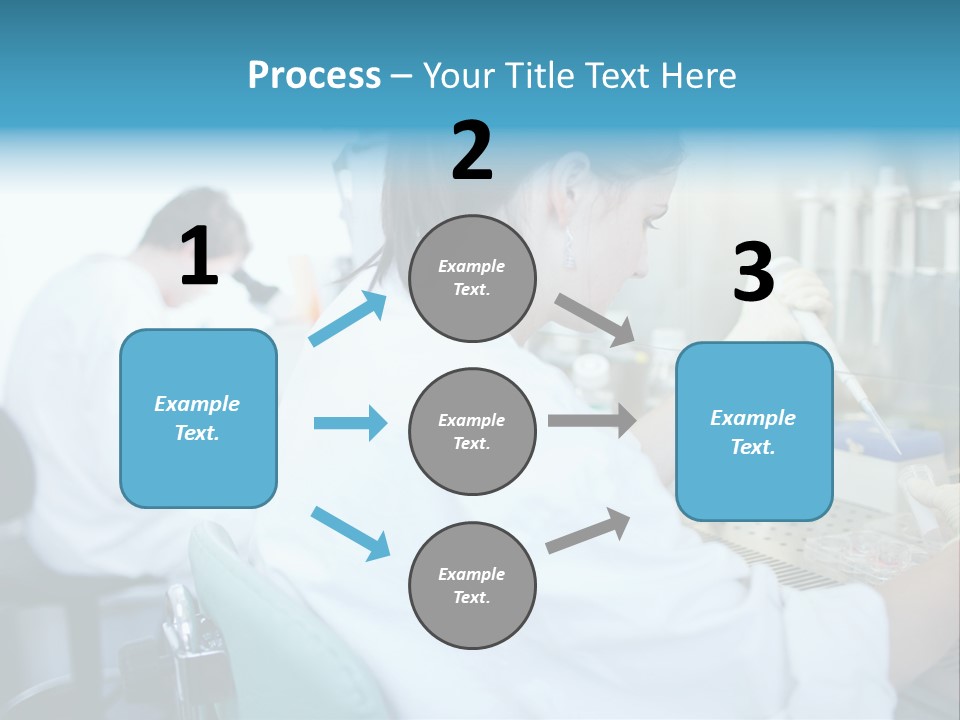 Process – Your Title Text Here

1

Example Text.

2

Example Text.

Example Text.

Example Text.

3

Example Text.